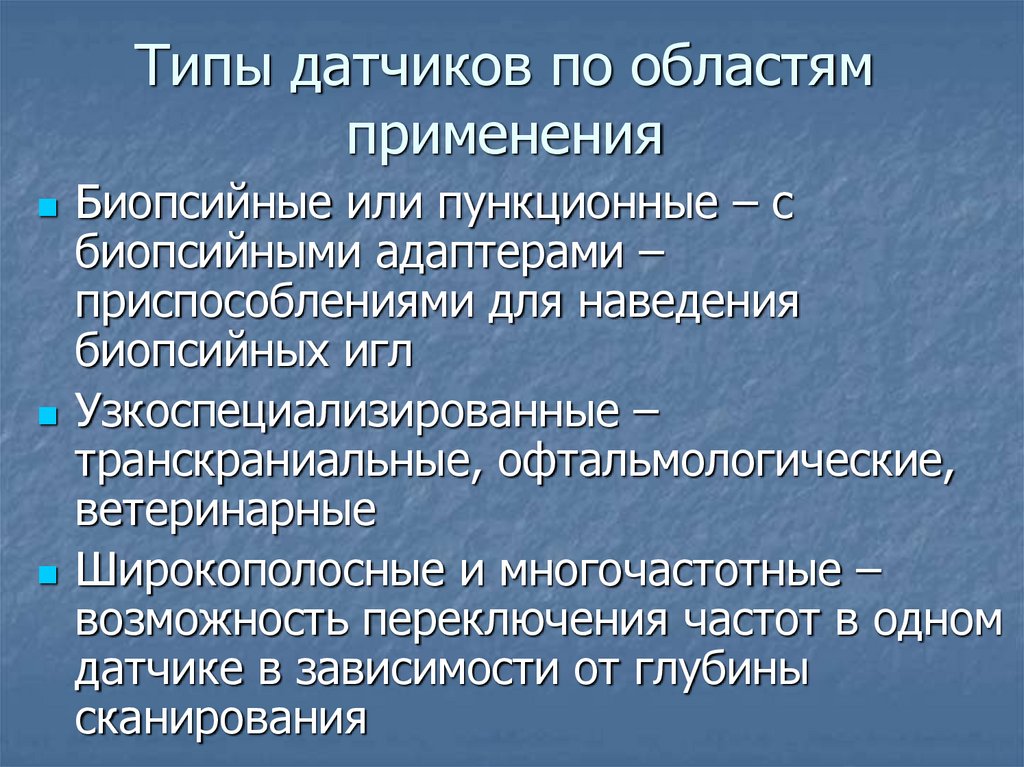 Типы датчиков по областям применения

- Биопсийные или пункционные – с биопсийными адаптерами – приспособлениями для наведения биопсийных игл
- Узкоспециализированные – транскраниальные, офтальмологические, ветеринарные
- Широкополосные и многочастотные – возможность переключения частот в одном датчике в зависимости от глубины сканирования